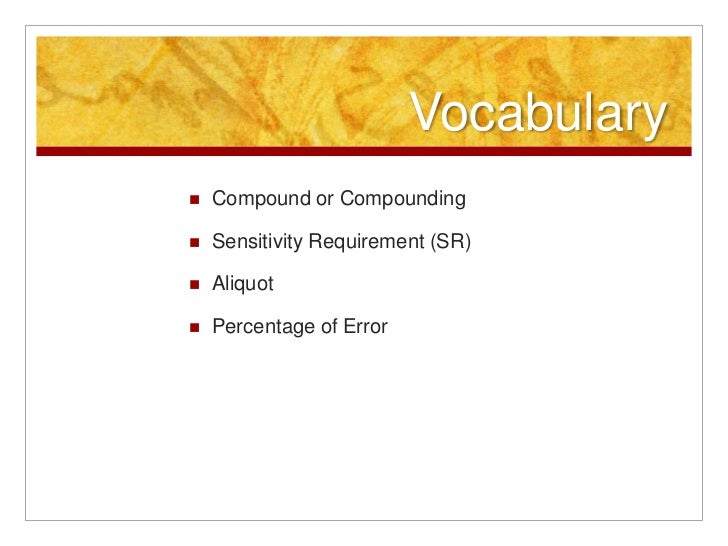 Vocabulary

- Compound or Compounding
- Sensitivity Requirement (SR)
- Aliquot
- Percentage of Error